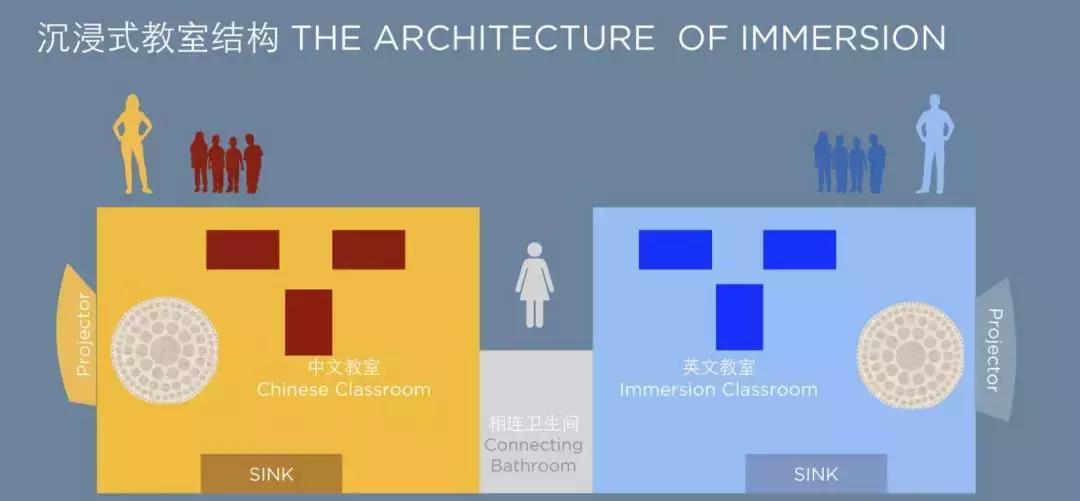 沉浸式教室结构 THE ARCHITECTURE OF IMMERSION

Projector

中文教室
Chinese Classroom

SINK

相连卫生间
Connecting Bathroom

英文教室
Immersion Classroom

SINK

Projector